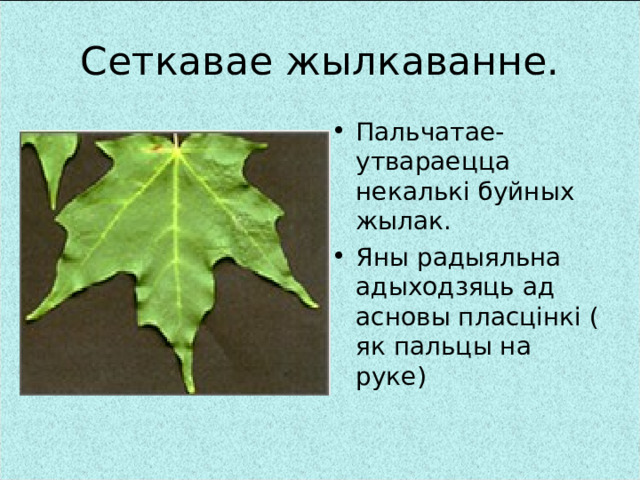 Сеткавае жылкаванне.

• Пальчатае-утвараецца некалькі буйных жылак.
• Яны радыяльна адыходзяць ад асновы пласцінкі ( як пальцы на руке)